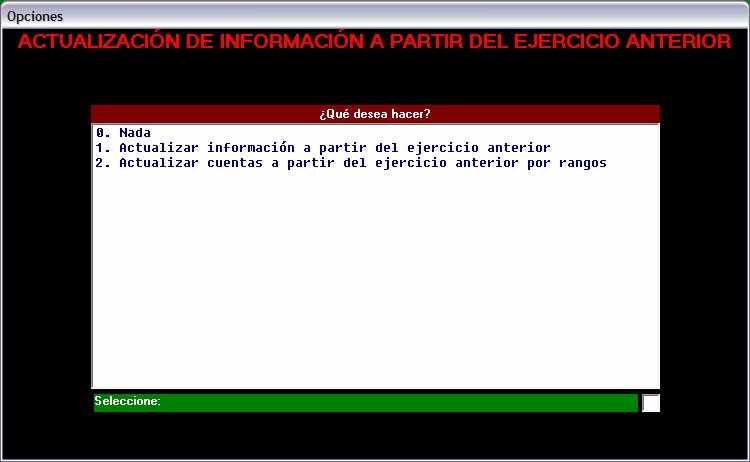 Opciones

ACTUALIZACIÓN DE INFORMACIÓN A PARTIR DEL EJERCICIO ANTERIOR

¿Qué desea hacer?

0. Nada
1. Actualizar información a partir del ejercicio anterior
2. Actualizar cuentas a partir del ejercicio anterior por rangos

Seleccione: